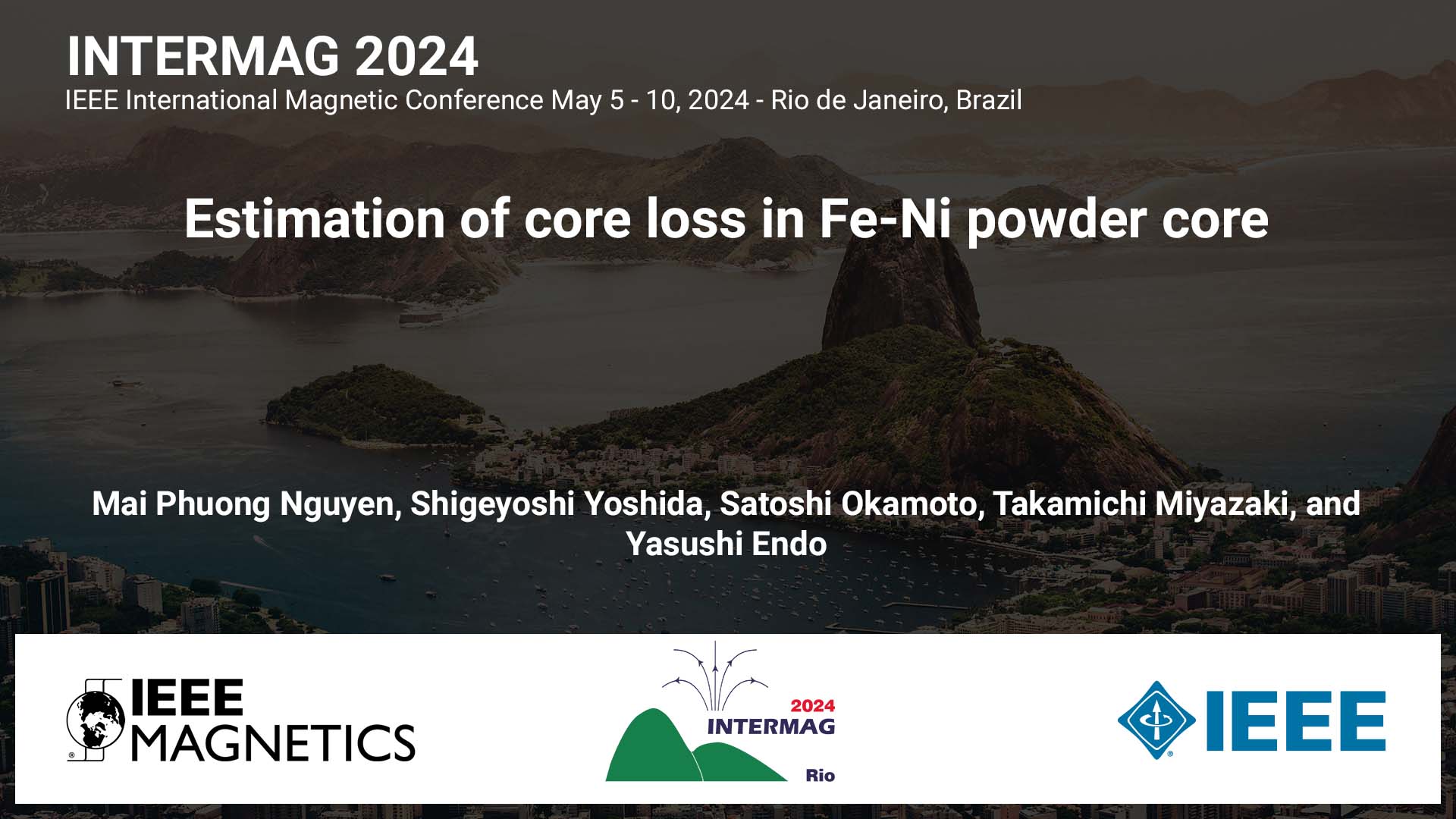 INTERMAG 2024
IEEE International Magnetic Conference May 5 - 10, 2024 - Rio de Janeiro, Brazil

Estimation of core loss in Fe-Ni powder core

Mai Phuong Nguyen, Shigeyoshi Yoshida, Satoshi Okamoto, Takamichi Miyazaki, and Yasushi Endo

IEEE MAGNETICS

2024 INTERMAG Rio

IEEE